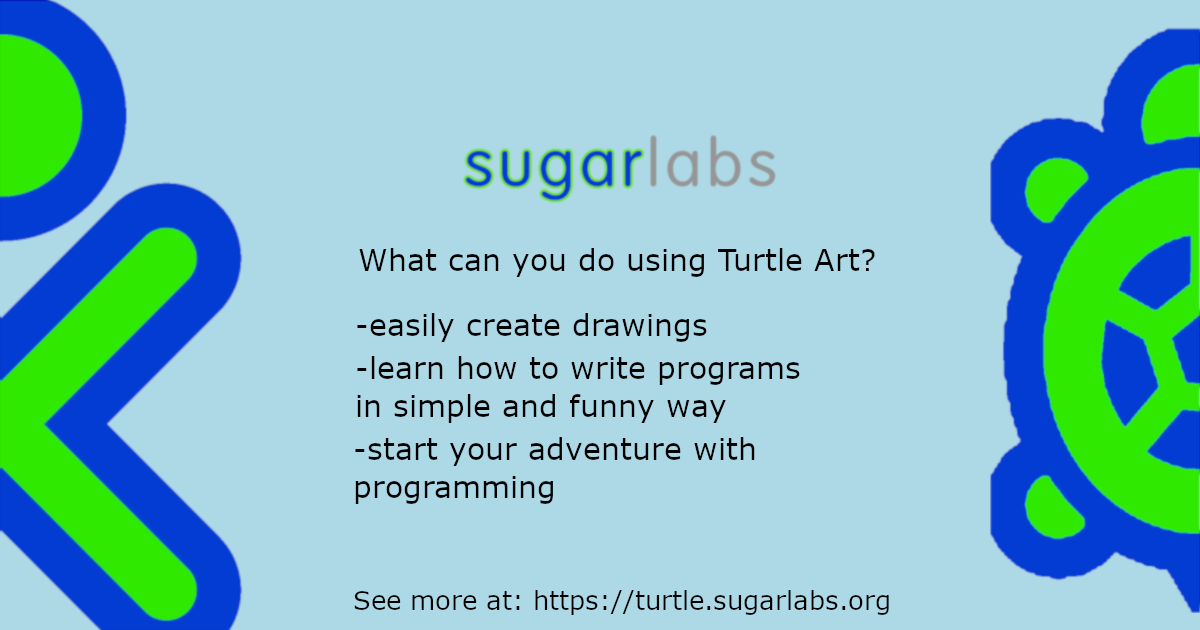 sugarlabs

What can you do using Turtle Art?

-easily create drawings
-learn how to write programs in simple and funny way
-start your adventure with programming

See more at: https://turtle.sugarlabs.org